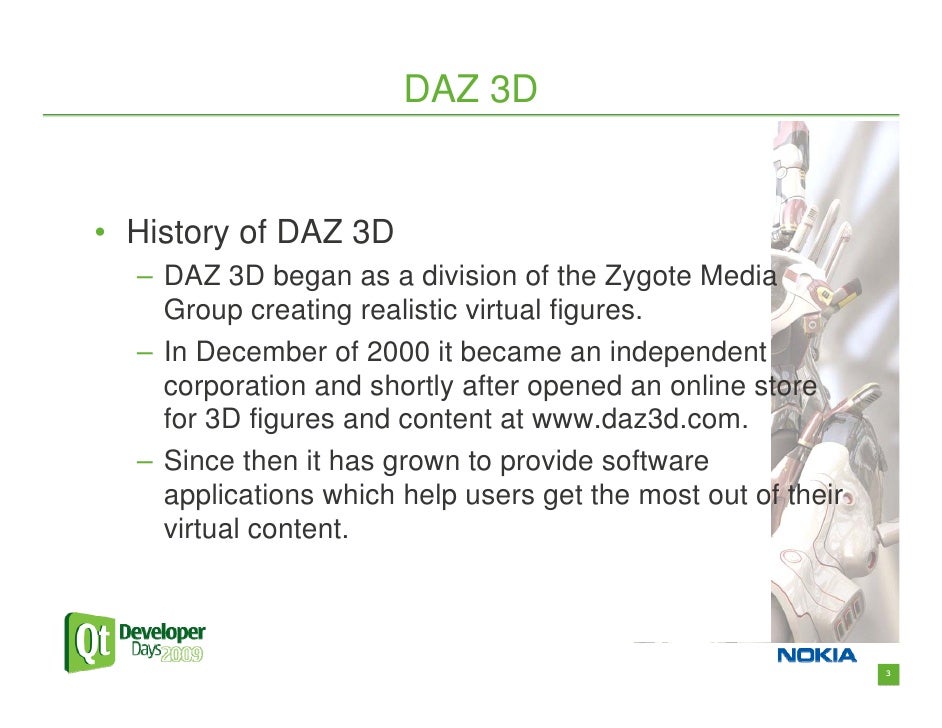 DAZ 3D

• History of DAZ 3D
– DAZ 3D began as a division of the Zygote Media Group creating realistic virtual figures.
– In December of 2000 it became an independent corporation and shortly after opened an online store for 3D figures and content at www.daz3d.com.
– Since then it has grown to provide software applications which help users get the most out of their virtual content.

Qt Developer Days 2009

NOKIA

3